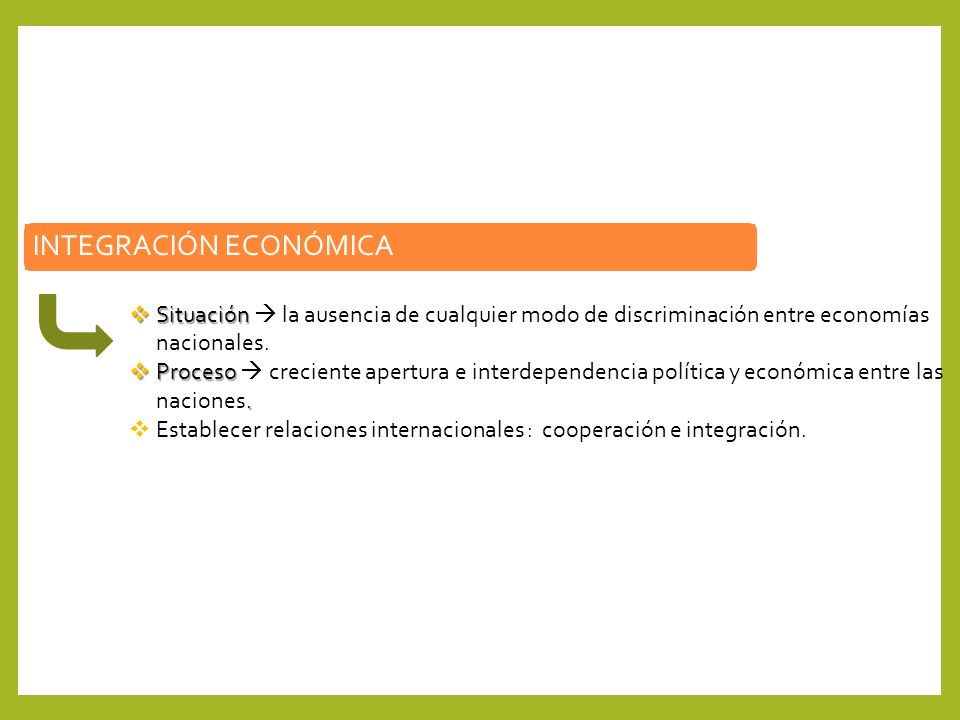 INTEGRACIÓN ECONÓMICA

❖ Situación → la ausencia de cualquier modo de discriminación entre economías nacionales.
❖ Proceso → creciente apertura e interdependencia política y económica entre las naciones.
❖ Establecer relaciones internacionales : cooperación e integración.